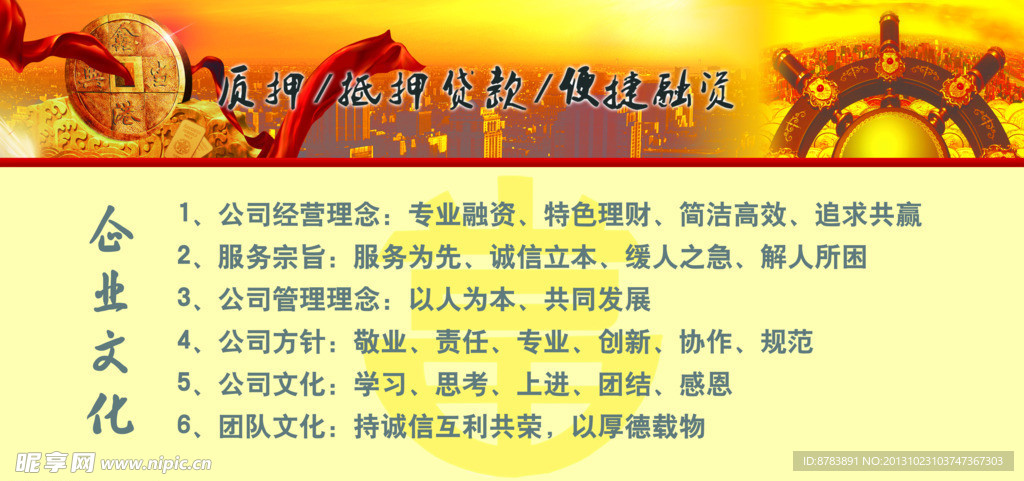 质押/抵押贷款/便捷融资

企业文化

1、公司经营理念：专业融资、特色理财、简洁高效、追求共赢
2、服务宗旨：服务为先、诚信立本、缓人之急、解人所困
3、公司管理理念：以人为本、共同发展
4、公司方针：敬业、责任、专业、创新、协作、规范
5、公司文化：学习、思考、上进、团结、感恩
6、团队文化：持诚信互利共荣，以厚德载物

昵享网 www.nipic.cn
ID:8783891 NO:20131023103747367303